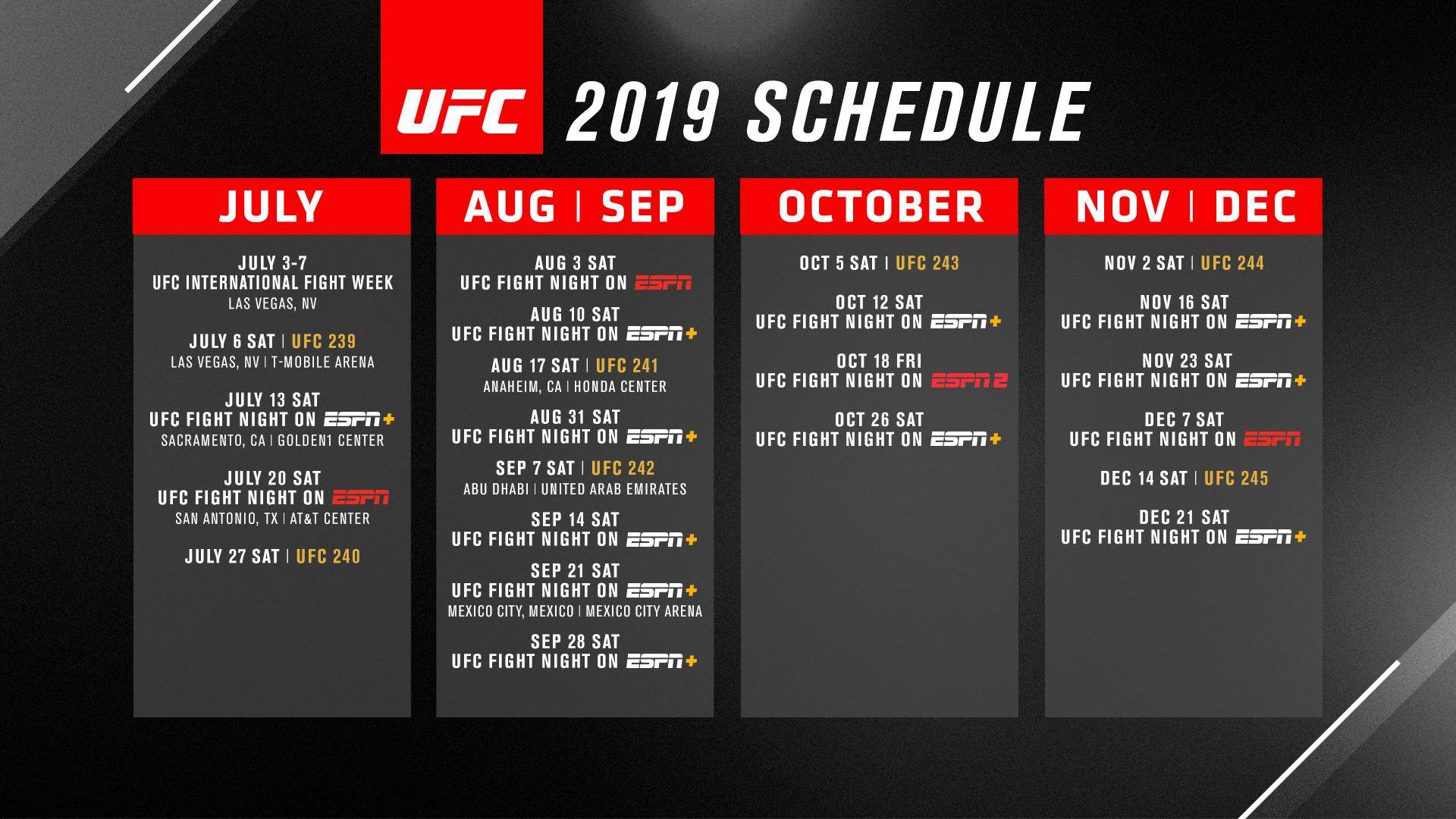 UFC 2019 SCHEDULE

JULY

JULY 3-7
UFC INTERNATIONAL FIGHT WEEK
LAS VEGAS, NV

JULY 6 SAT | UFC 239
LAS VEGAS, NV | T-MOBILE ARENA

JULY 13 SAT
UFC FIGHT NIGHT ON ESPN+
SACRAMENTO, CA | GOLDEN1 CENTER

JULY 20 SAT
UFC FIGHT NIGHT ON ESPN
SAN ANTONIO, TX | AT&T CENTER

JULY 27 SAT | UFC 240

AUG | SEP

AUG 3 SAT
UFC FIGHT NIGHT ON ESPN

AUG 10 SAT
UFC FIGHT NIGHT ON ESPN+

AUG 17 SAT | UFC 241
ANAHEIM, CA | HONDA CENTER

AUG 31 SAT
UFC FIGHT NIGHT ON ESPN+

SEP 7 SAT | UFC 242
ABU DHABI | UNITED ARAB EMIRATES

SEP 14 SAT
UFC FIGHT NIGHT ON ESPN+

SEP 21 SAT
UFC FIGHT NIGHT ON ESPN+
MEXICO CITY, MEXICO | MEXICO CITY ARENA

SEP 28 SAT
UFC FIGHT NIGHT ON ESPN+

OCTOBER

OCT 5 SAT | UFC 243

OCT 12 SAT
UFC FIGHT NIGHT ON ESPN+

OCT 18 FRI
UFC FIGHT NIGHT ON ESPN2

OCT 26 SAT
UFC FIGHT NIGHT ON ESPN+

NOV | DEC

NOV 2 SAT | UFC 244

NOV 16 SAT
UFC FIGHT NIGHT ON ESPN+

NOV 23 SAT
UFC FIGHT NIGHT ON ESPN+

DEC 7 SAT
UFC FIGHT NIGHT ON ESPN

DEC 14 SAT | UFC 245

DEC 21 SAT
UFC FIGHT NIGHT ON ESPN+